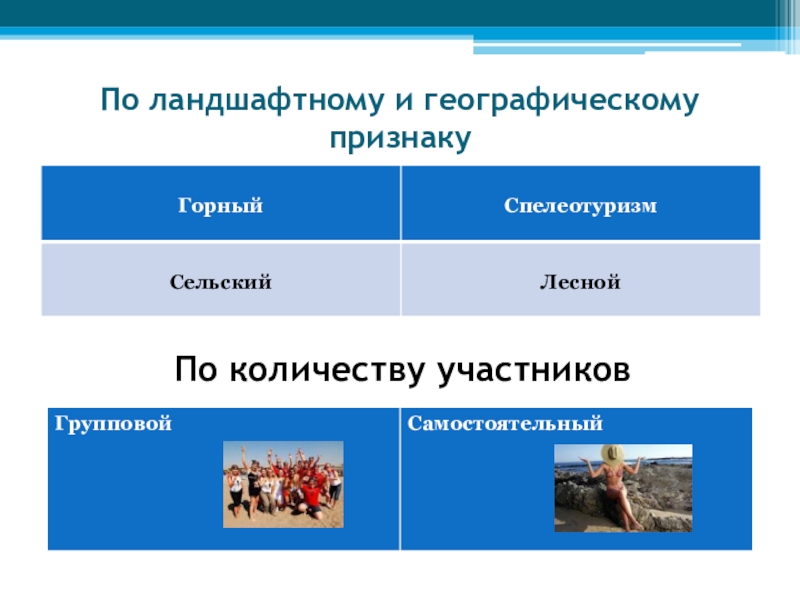 По ландшафтному и географическому признаку

| Горный | Спелеотуризм |
|---|---|
| Сельский | Лесной |

По количеству участников

| Групповой | Самостоятельный |
|---|---|